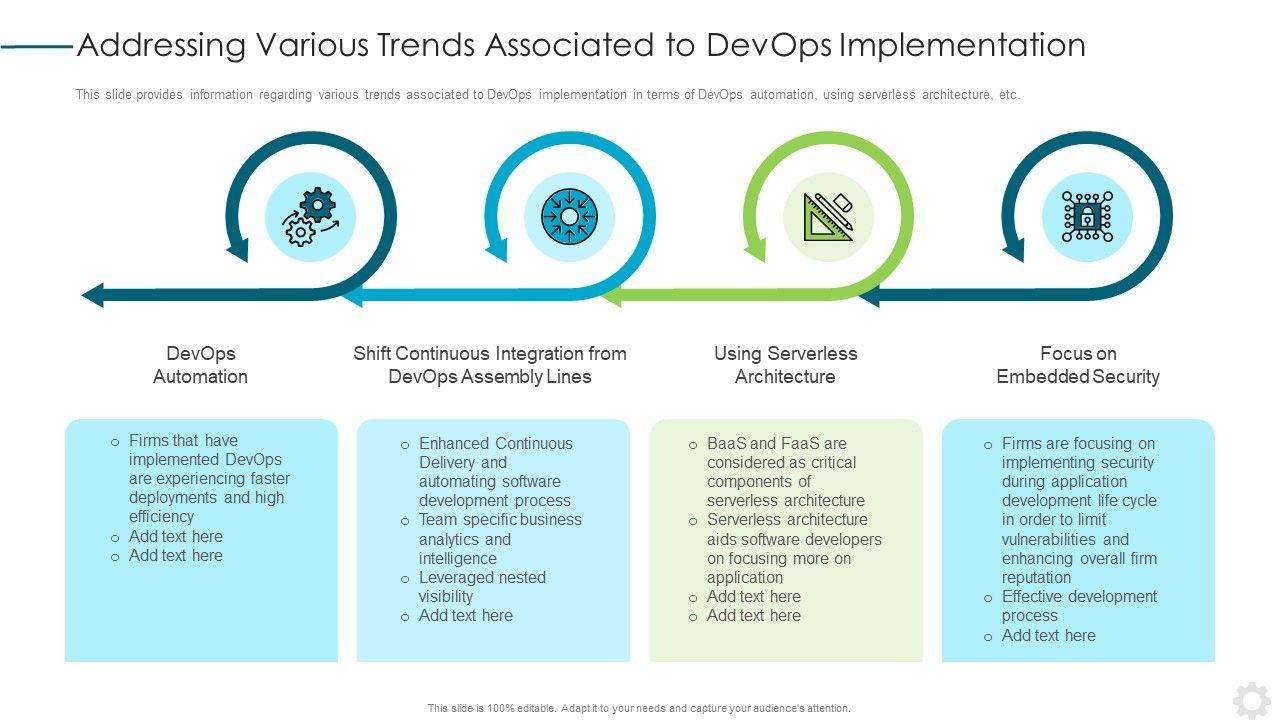 Addressing Various Trends Associated to DevOps Implementation

This slide provides information regarding various trends associated to DevOps implementation in terms of DevOps automation, using serverless architecture, etc.

DevOps Automation

o Firms that have implemented DevOps are experiencing faster deployments and high efficiency
o Add text here
o Add text here

Shift Continuous Integration from DevOps Assembly Lines

o Enhanced Continuous Delivery and automating software development process
o Team specific business analytics and intelligence
o Leveraged nested visibility
o Add text here

Using Serverless Architecture

o BaaS and FaaS are considered as critical components of serverless architecture
o Serverless architecture aids software developers on focusing more on application
o Add text here
o Add text here

Focus on Embedded Security

o Firms are focusing on implementing security during application development life cycle in order to limit vulnerabilities and enhancing overall firm reputation
o Effective development process
o Add text here

This slide is 100% editable. Adapt it to your needs and capture your audience's attention.